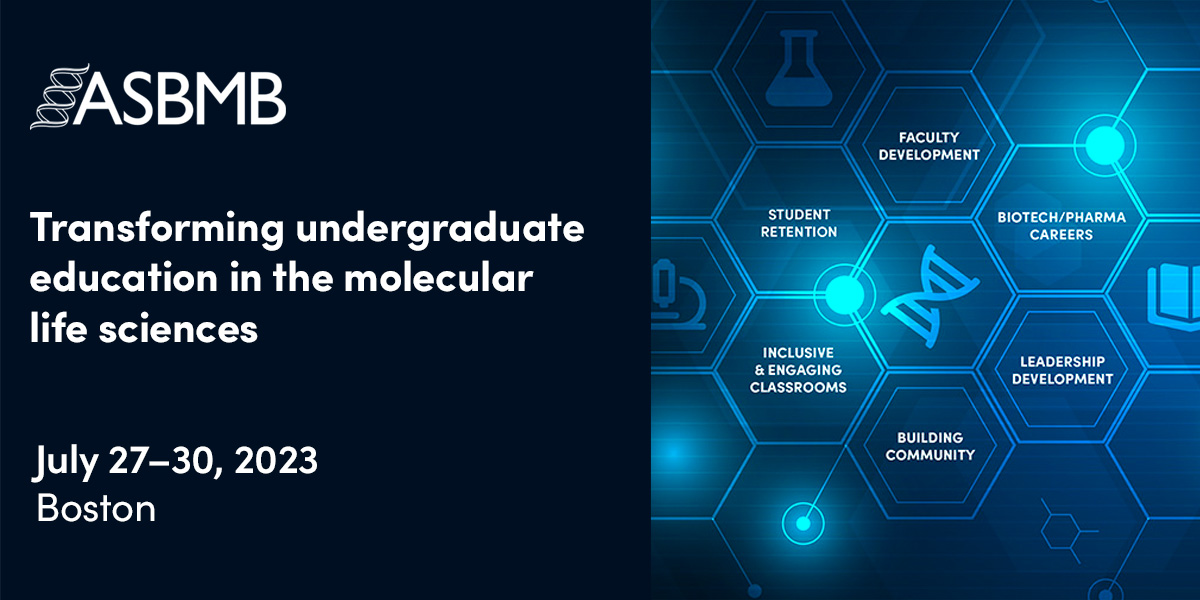 ASBMB

Transforming undergraduate education in the molecular life sciences

July 27–30, 2023
Boston

FACULTY DEVELOPMENT

STUDENT RETENTION

BIOTECH/PHARMA CAREERS

INCLUSIVE & ENGAGING CLASSROOMS

LEADERSHIP DEVELOPMENT

BUILDING COMMUNITY